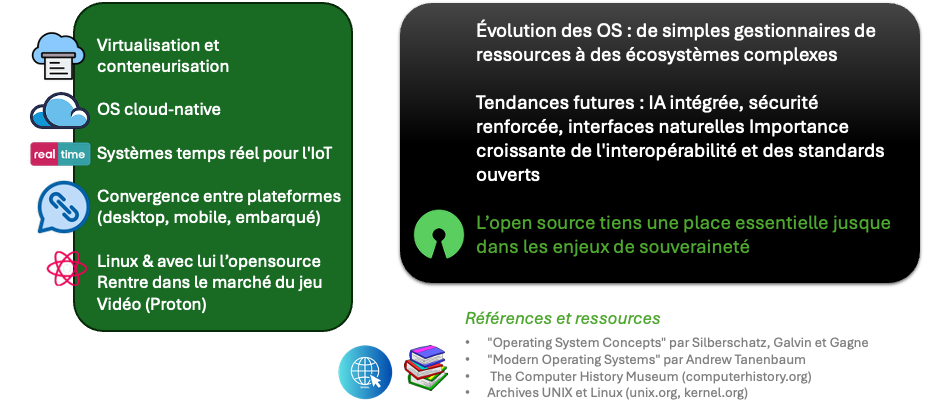 Virtualisation et conteneurisation

OS cloud-native

real time

Systèmes temps réel pour l'IoT

Convergence entre plateformes (desktop, mobile, embarqué)

Linux & avec lui l'opensource Rentre dans le marché du jeu Vidéo (Proton)

Évolution des OS : de simples gestionnaires de ressources à des écosystèmes complexes

Tendances futures : IA intégrée, sécurité renforcée, interfaces naturelles Importance croissante de l'interopérabilité et des standards ouverts

L'open source tiens une place essentielle jusque dans les enjeux de souveraineté

Références et ressources

• "Operating System Concepts" par Silberschatz, Galvin et Gagne
• "Modern Operating Systems" par Andrew Tanenbaum
• The Computer History Museum (computerhistory.org)
• Archives UNIX et Linux (unix.org, kernel.org)